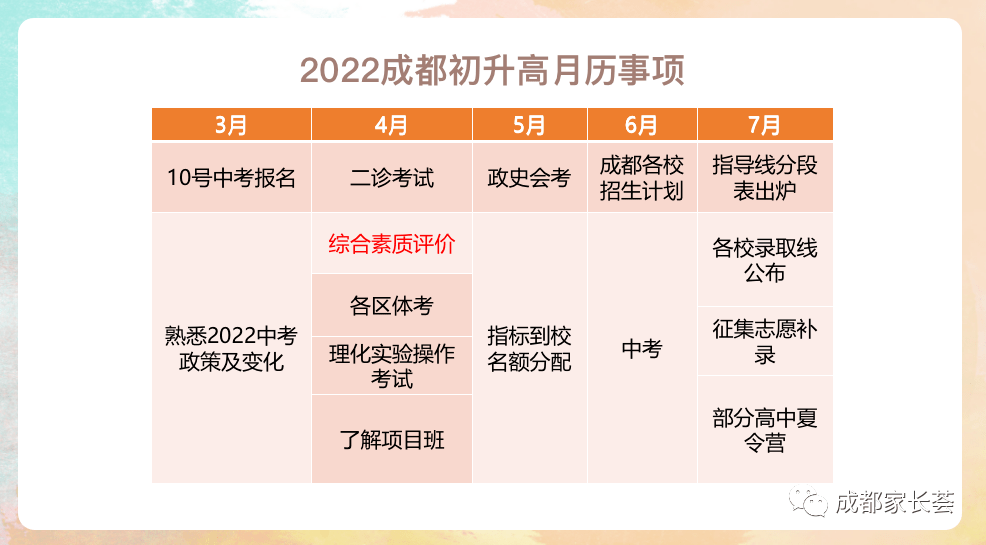 2022成都初升高月历事项

| 3月 | 4月 | 5月 | 6月 | 7月 |
|---|---|---|---|---|
| 10号中考报名 | 二诊考试 | 政史会考 | 成都各校招生计划 | 指导线分段表出炉 |
| 熟悉2022中考政策及变化 | 综合素质评价 | 指标到校名额分配 | 中考 | 各校录取线公布 |
| | 各区体考 | | | 征集志愿补录 |
| | 理化实验操作考试 | | | 部分高中夏令营 |
| | 了解项目班 | | | |

成都家长荟